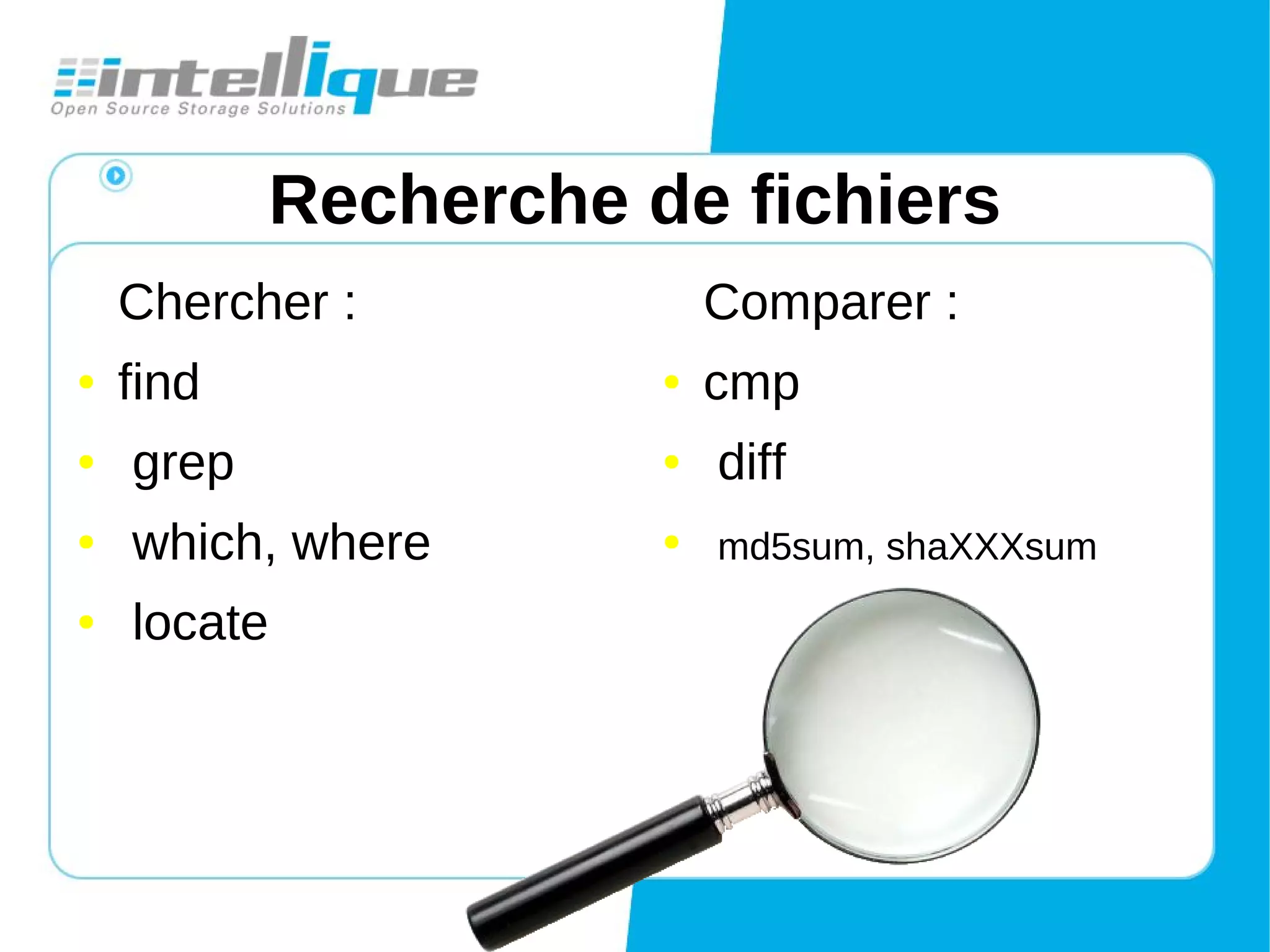 intellique
Open Source Storage Solutions

Recherche de fichiers

Chercher :

- find
- grep
- which, where
- locate

Comparer :

- cmp
- diff
- md5sum, shaXXXsum